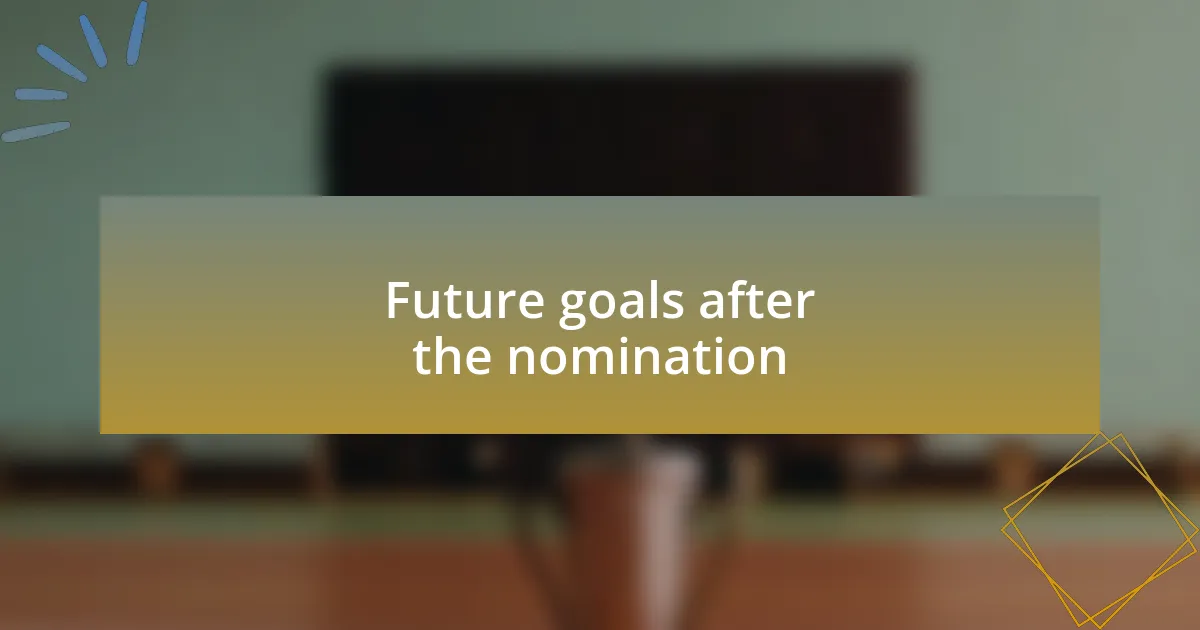 Future goals after the nomination